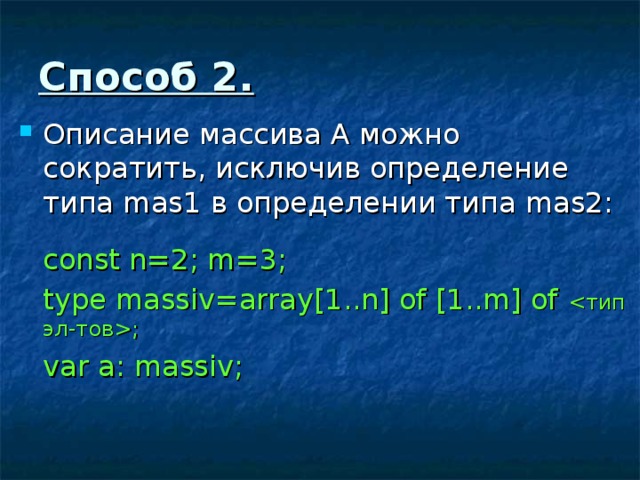 Способ 2.

Описание массива А можно сократить, исключив определение типа mas1 в определении типа mas2:

const n=2; m=3;

type massiv=array[1..n] of [1..m] of <тип эл-тов>;

var a: massiv;